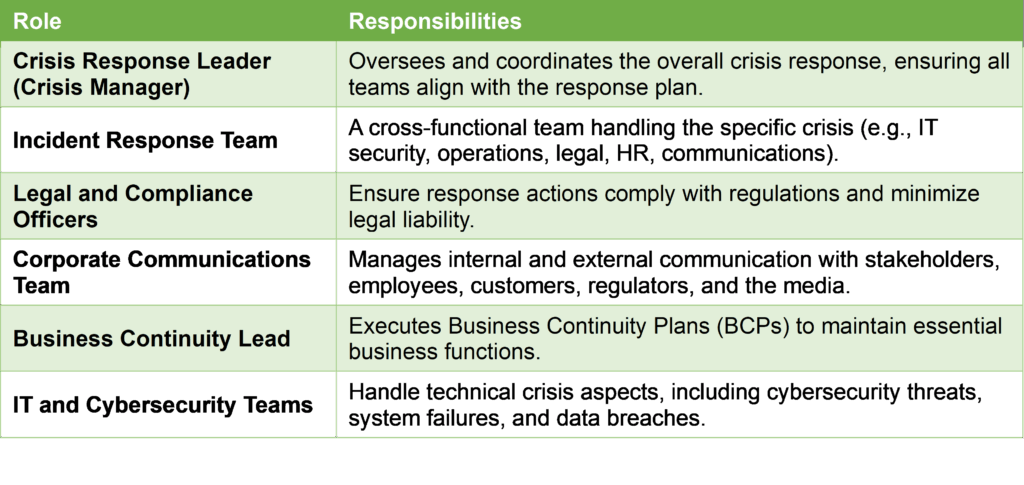 | Role | Responsibilities |
|---|---|
| Crisis Response Leader (Crisis Manager) | Oversees and coordinates the overall crisis response, ensuring all teams align with the response plan. |
| Incident Response Team | A cross-functional team handling the specific crisis (e.g., IT security, operations, legal, HR, communications). |
| Legal and Compliance Officers | Ensure response actions comply with regulations and minimize legal liability. |
| Corporate Communications Team | Manages internal and external communication with stakeholders, employees, customers, regulators, and the media. |
| Business Continuity Lead | Executes Business Continuity Plans (BCPs) to maintain essential business functions. |
| IT and Cybersecurity Teams | Handle technical crisis aspects, including cybersecurity threats, system failures, and data breaches. |